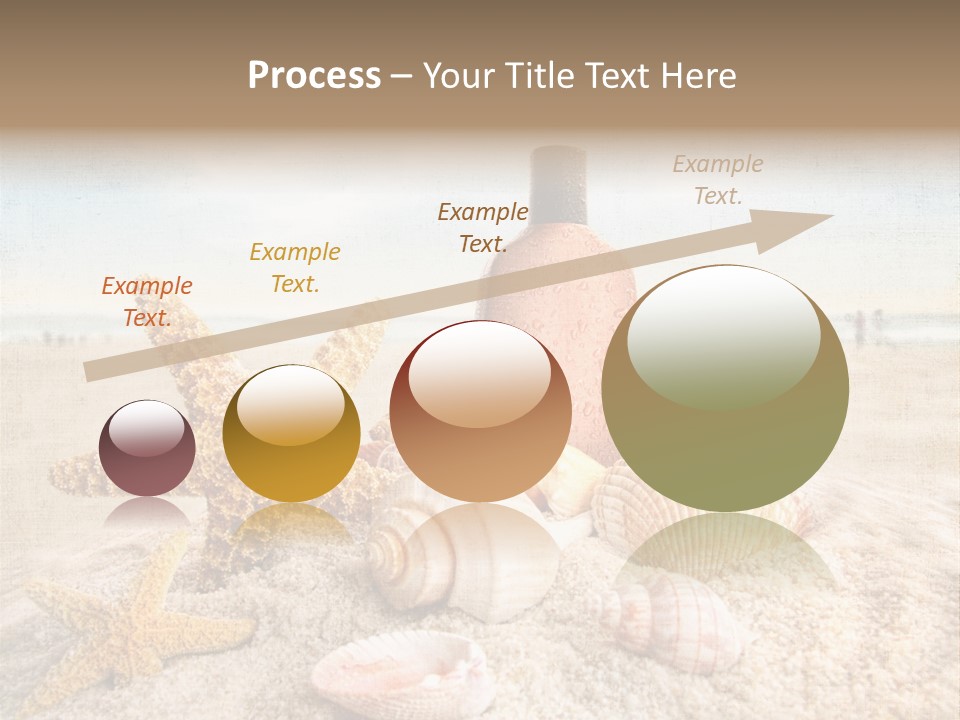 Process – Your Title Text Here

Example Text.

Example Text.

Example Text.

Example Text.